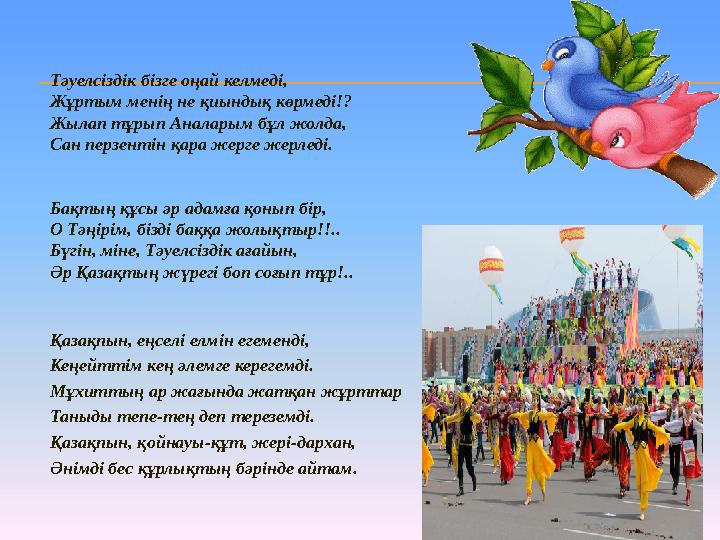 Тәуелсіздік бізге оңай келмеді,
Жұртым менің не қиындық көрмеді!?
Жылап тұрып Аналарым бұл жолда,
Сан перзентін қара жерге жерледі.

Бақтың құсы әр адамға қонып бір,
О Тәңірім, бізді баққа жолықтыр!!..
Бүгін, міне, Тәуелсіздік ағайын,
Әр Қазақтың жүрегі боп соғып тұр!..

Қазақпын, еңселі елмін егеменді,
Кеңейттім кең әлемге керегемді.
Мұхиттың ар жағында жатқан жұрттар
Таныды тепе-тең деп тереземді.
Қазақпын, қойнауы-құт, жері-дархан,
Әнімді бес құрлықтың бәрінде айтам.